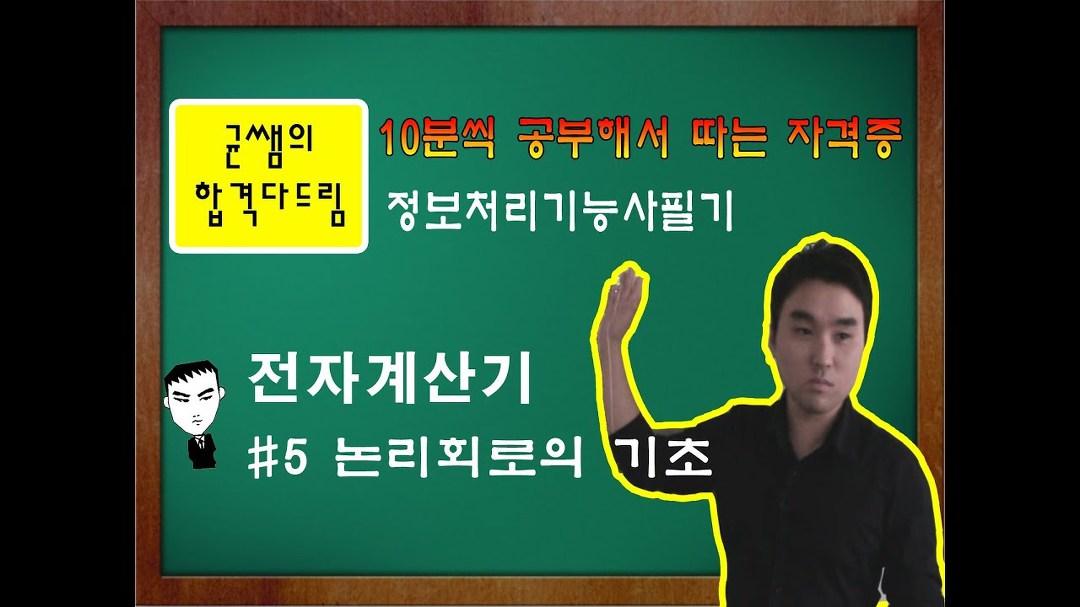 균쌤의
합격다드림

10분씩 공부해서 따는 자격증

정보처리기능사필기

전자계산기

#5 논리회로의 기초